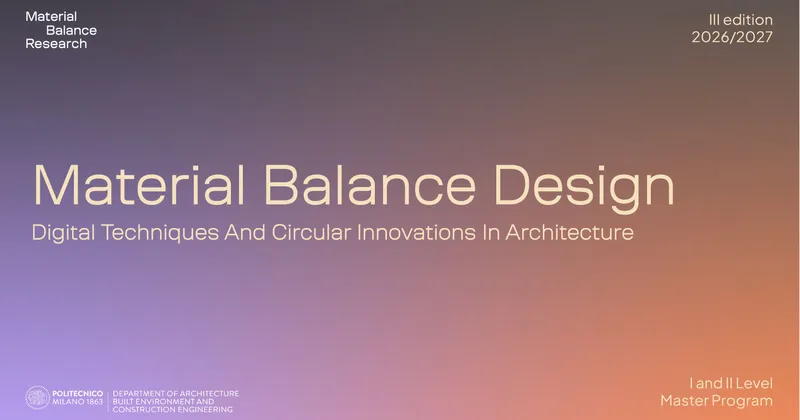 Material
Balance
Research

III edition
2026/2027

Material Balance Design

Digital Techniques And Circular Innovations In Architecture

POLITECNICO MILANO 1863

DEPARTMENT OF ARCHITECTURE BUILT ENVIRONMENT AND CONSTRUCTION ENGINEERING

I and II Level
Master Program